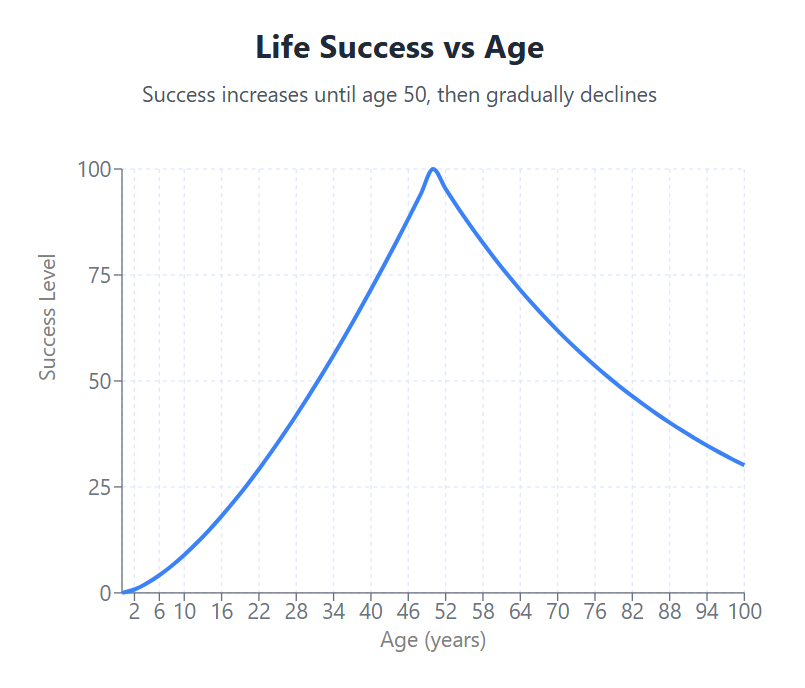 Life Success vs Age

Success increases until age 50, then gradually declines

100
75
50
25
0

Success Level

2 6 10 16 22 28 34 40 46 52 58 64 70 76 82 88 94 100

Age (years)